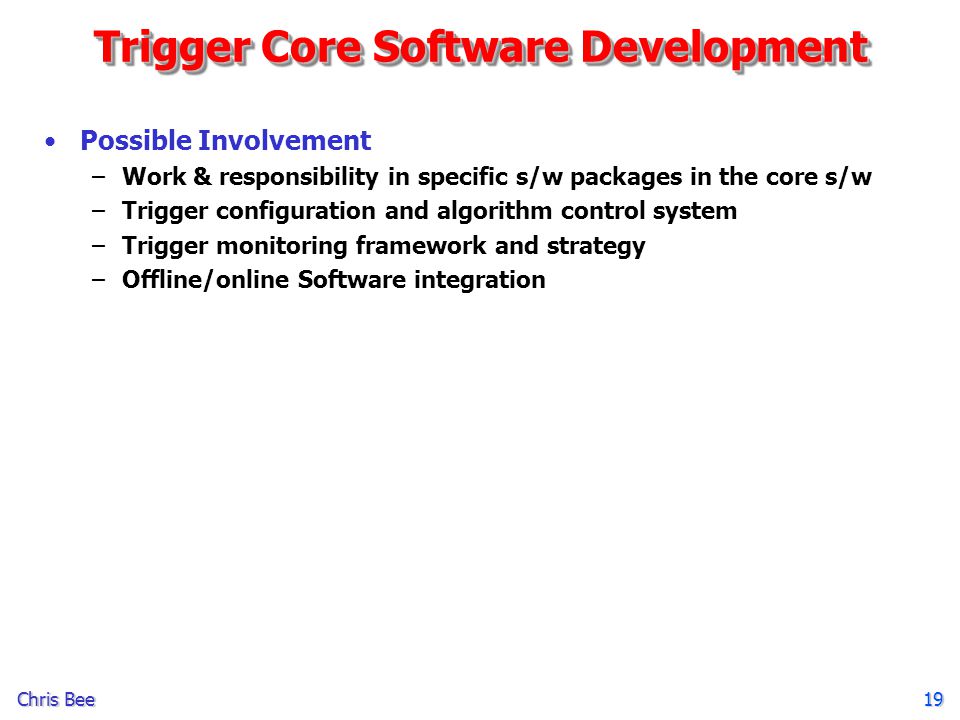 Trigger Core Software Development

• Possible Involvement
– Work & responsibility in specific s/w packages in the core s/w
– Trigger configuration and algorithm control system
– Trigger monitoring framework and strategy
– Offline/online Software integration

Chris Bee

19